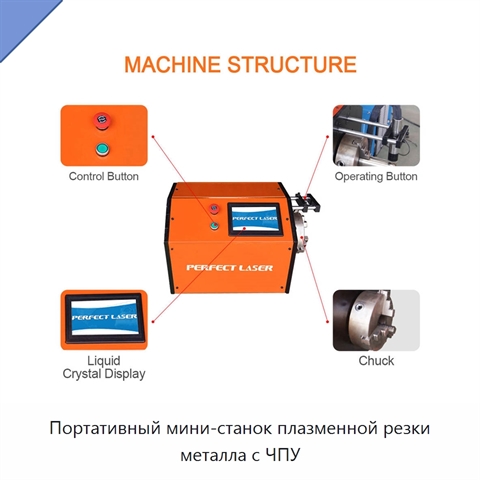 MACHINE STRUCTURE

Control Button

Operating Button

PERFECT LASER

PERFECT LASER

PERFECT LASER

Liquid Crystal Display

Chuck

Портативный мини-станок плазменной резки металла с ЧПУ